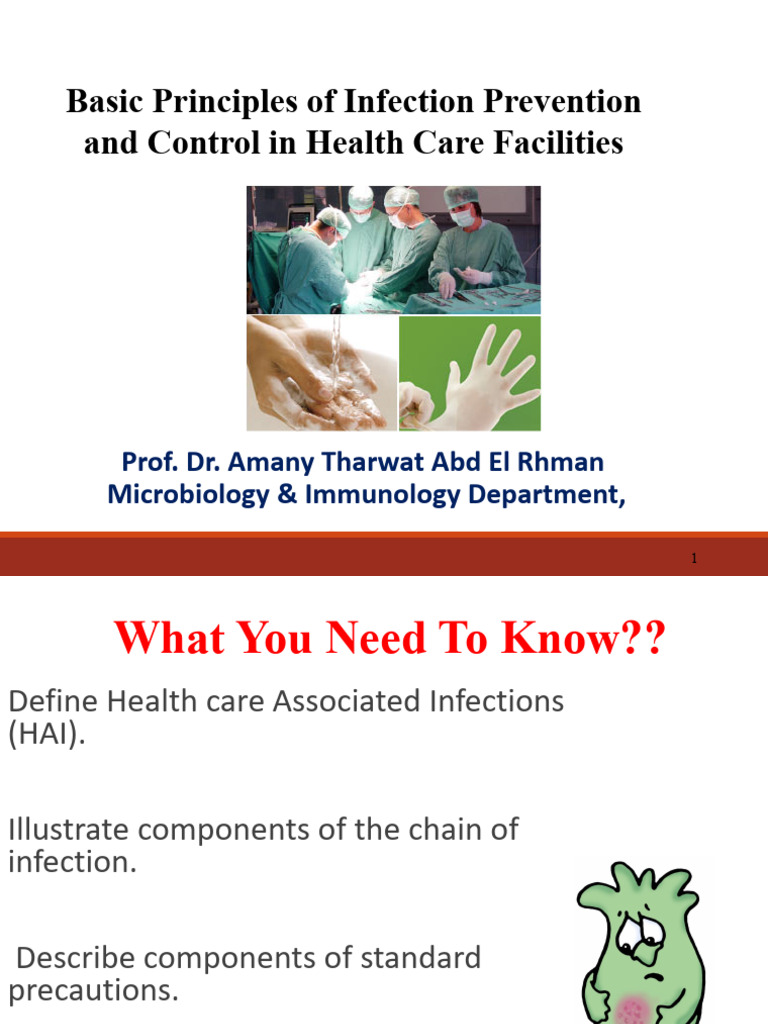 Basic Principles of Infection Prevention and Control in Health Care Facilities

Prof. Dr. Amany Tharwat Abd El Rhman
Microbiology & Immunology Department,

1

What You Need To Know??

Define Health care Associated Infections (HAI).

Illustrate components of the chain of infection.

Describe components of standard precautions.